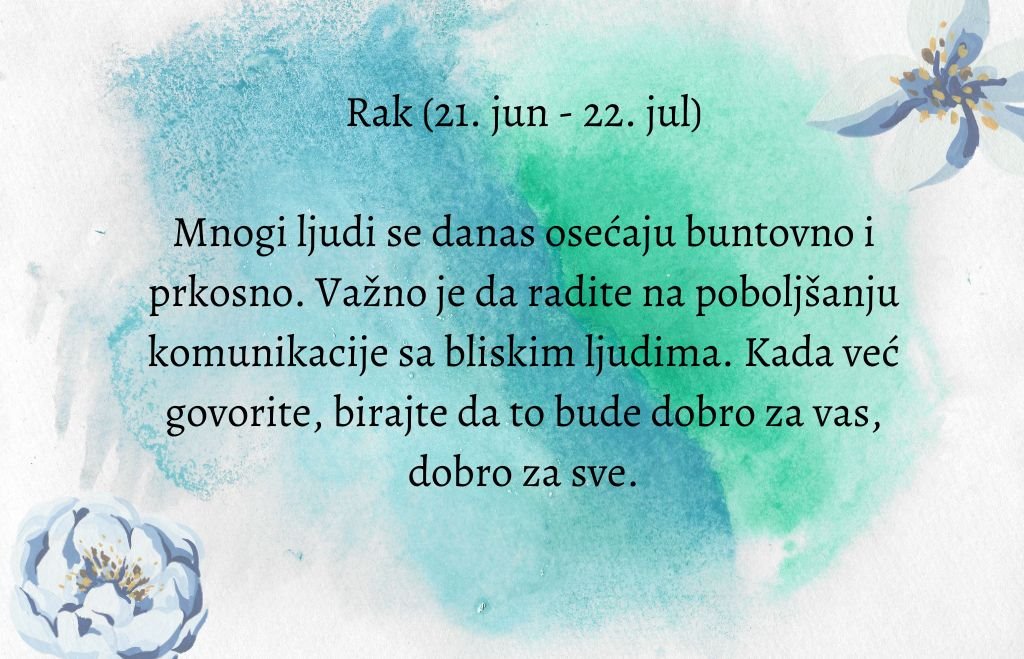 Rak (21. jun - 22. jul)

Mnogi ljudi se danas osećaju buntovno i prkosno. Važno je da radite na poboljšanju komunikacije sa bliskim ljudima. Kada već govorite, birajte da to bude dobro za vas, dobro za sve.